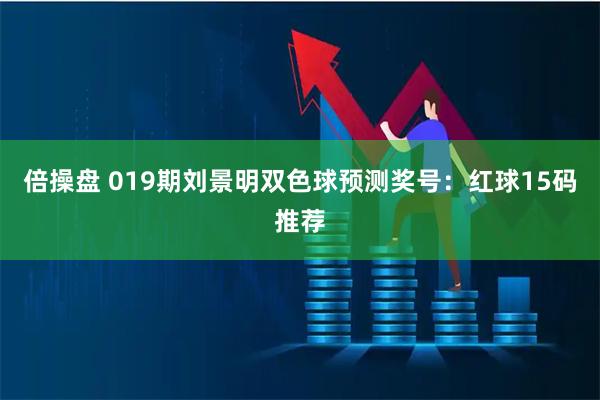 倍操盘 019期刘景明双色球预测奖号：红球15码推荐